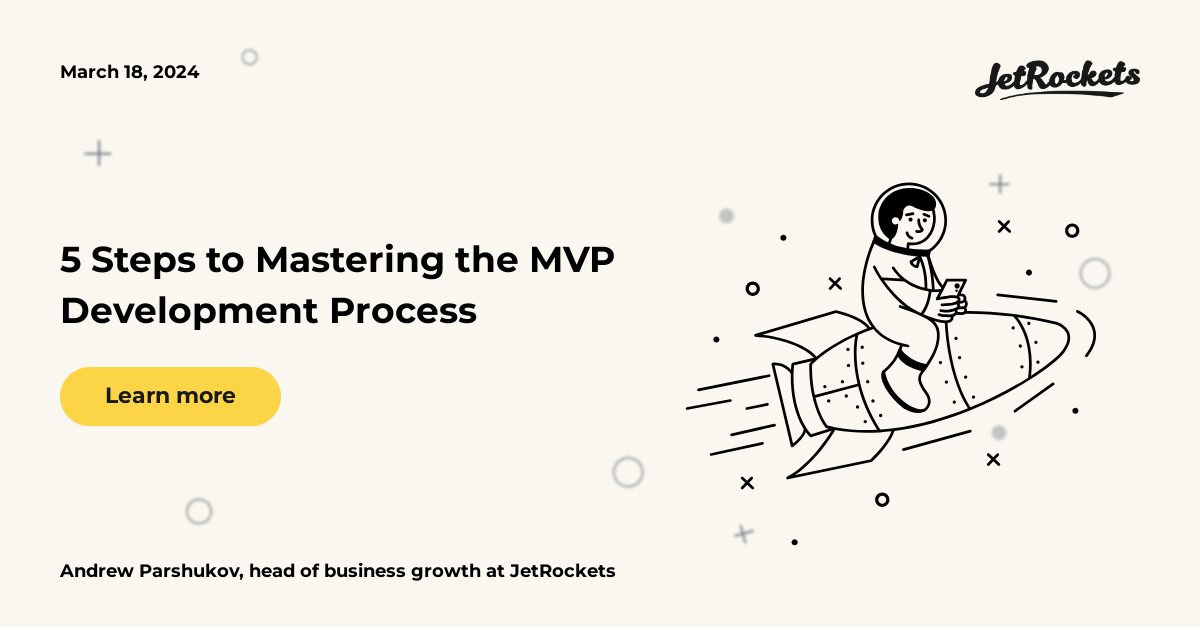 March 18, 2024

JetRockets

5 Steps to Mastering the MVP Development Process

Learn more

Andrew Parshukov, head of business growth at JetRockets